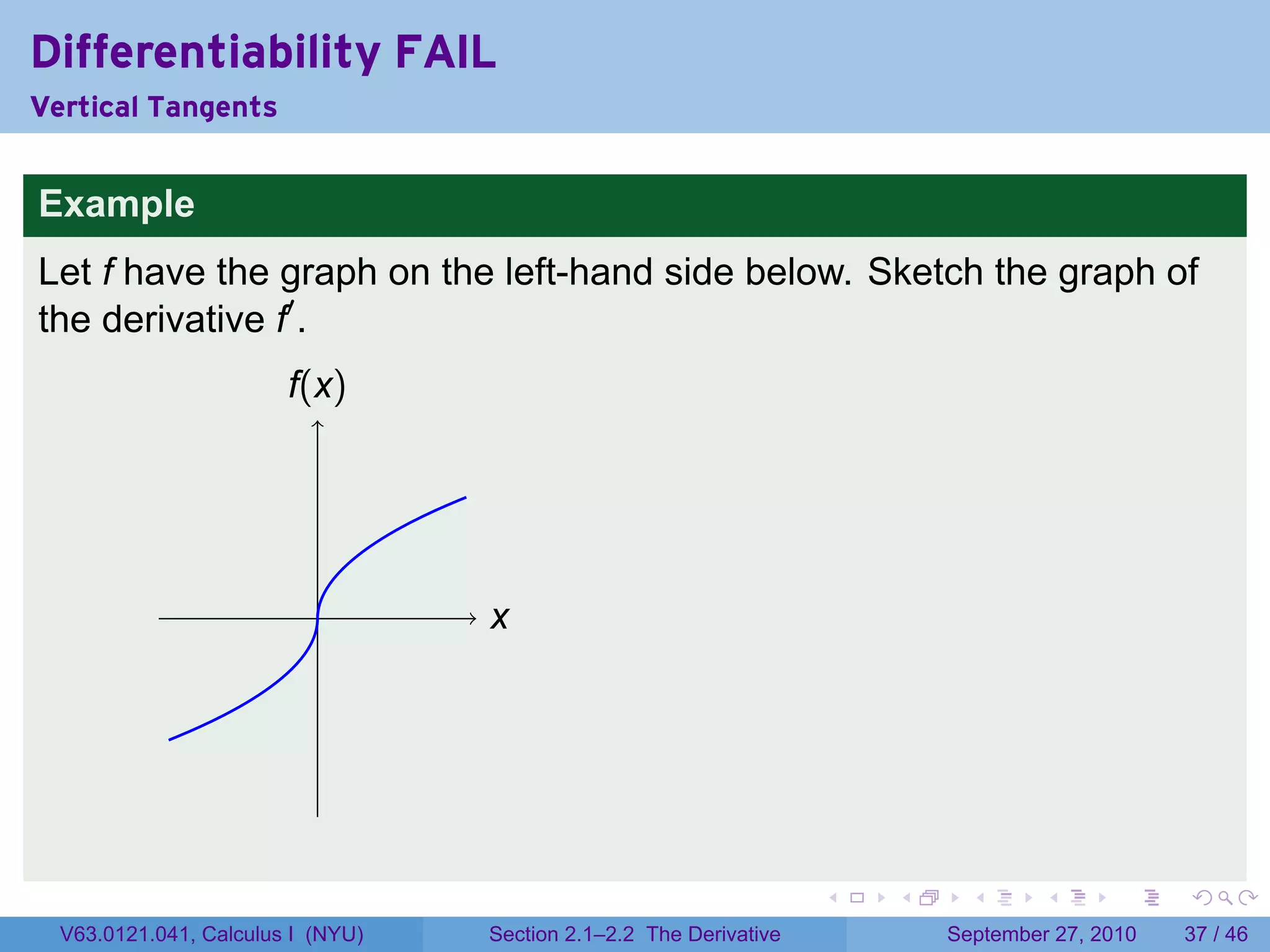 Differentiability FAIL

Vertical Tangents

Example

Let $f$ have the graph on the left-hand side below. Sketch the graph of the derivative $f'$.

$f(x)$

$x$

V63.0121.041, Calculus I (NYU)

Section 2.1–2.2 The Derivative

September 27, 2010

37 / 46